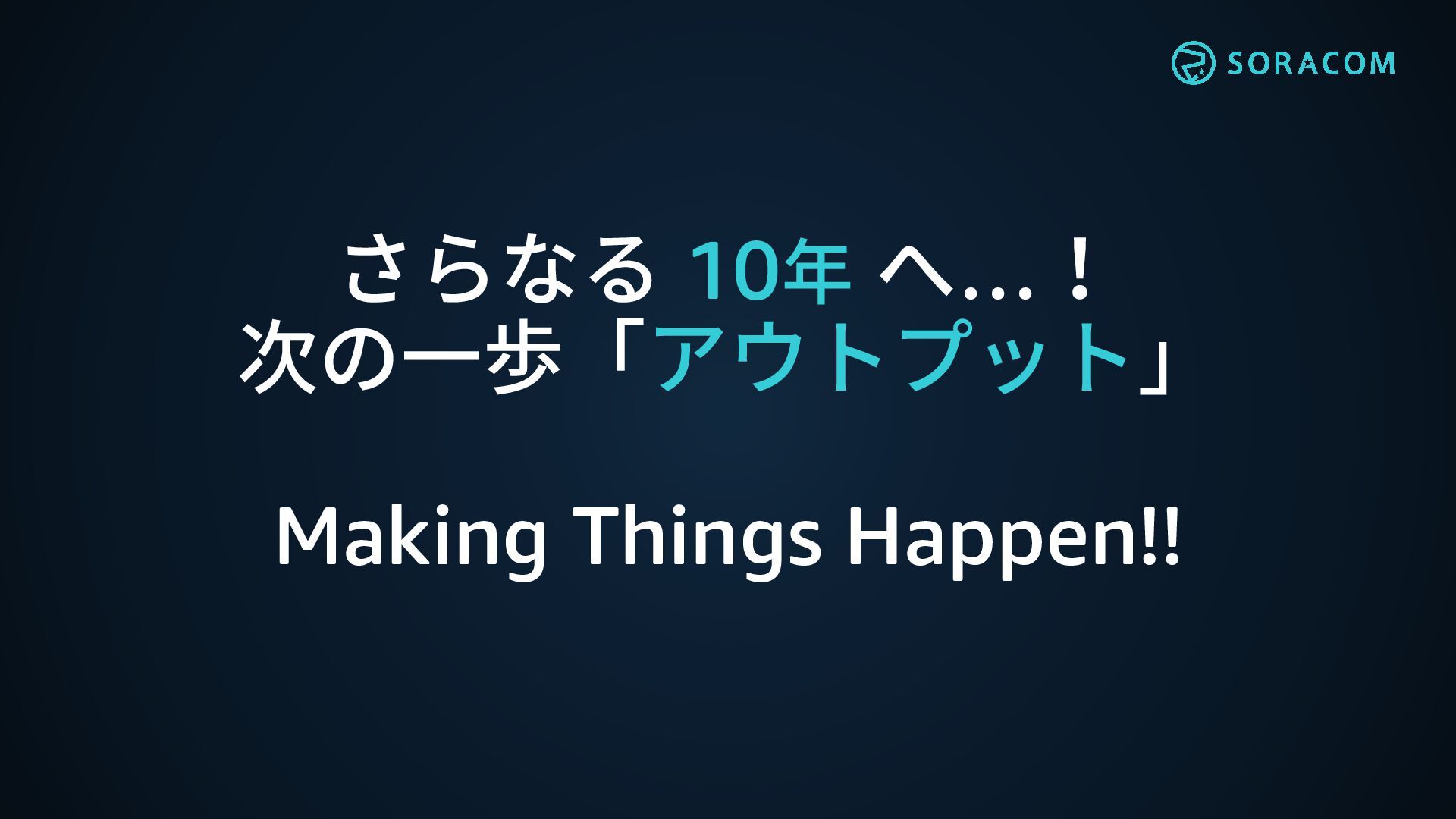 SORACOM

さらなる 10年 へ…！
次の一歩「アウトプット」

Making Things Happen!!